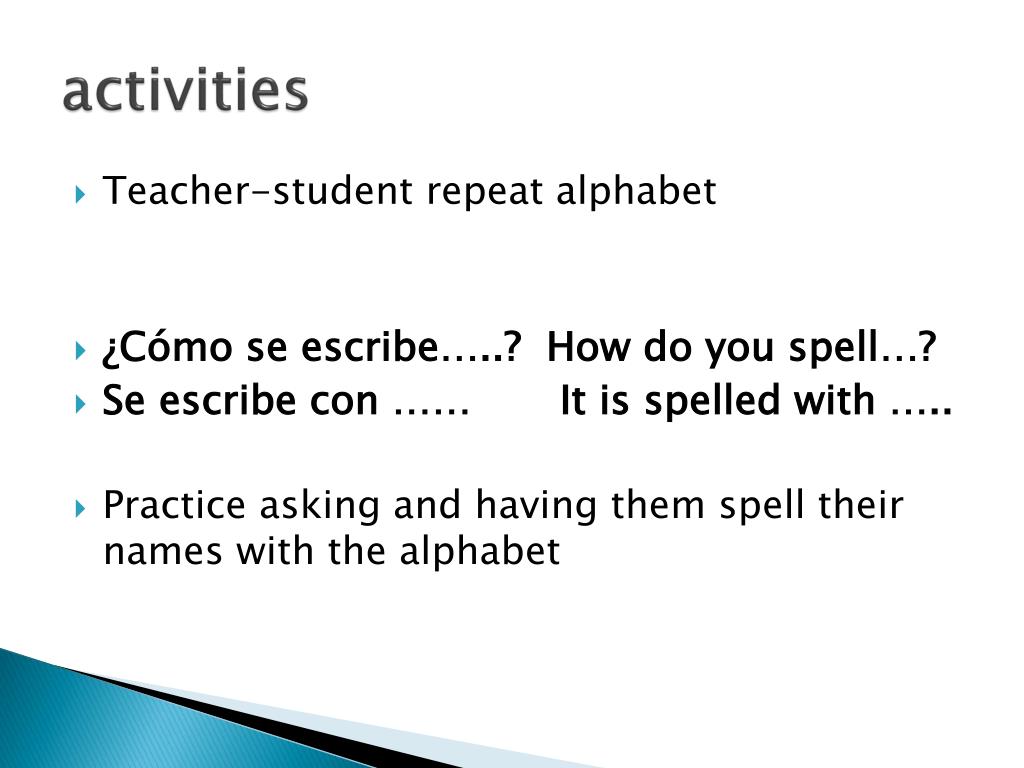 activities

Teacher-student repeat alphabet

¿Cómo se escribe…..? How do you spell…?
Se escribe con …… It is spelled with …..

Practice asking and having them spell their names with the alphabet